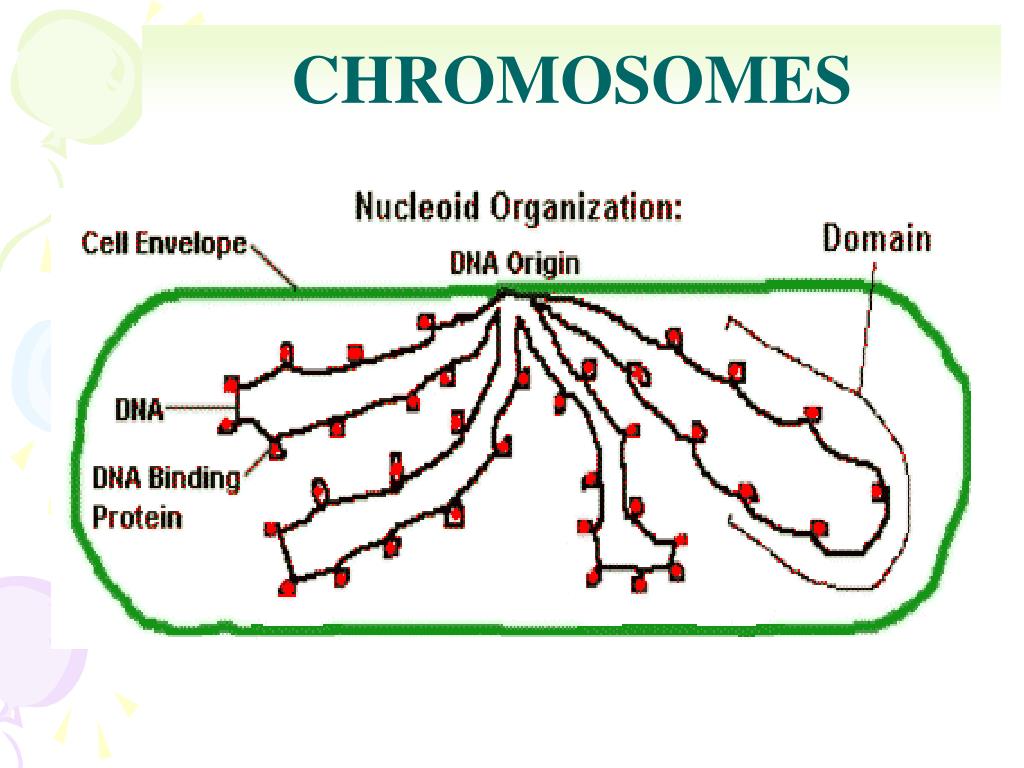 CHROMOSOMES

Nucleoid Organization:

Cell Envelope

DNA Origin

Domain

DNA

DNA Binding Protein